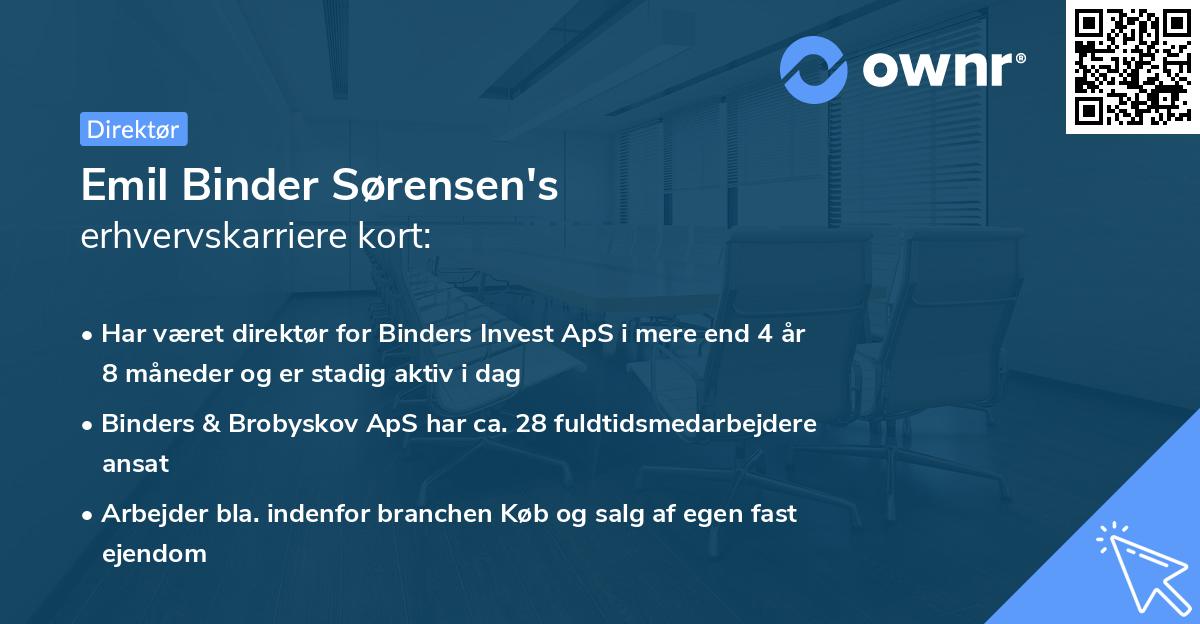 ownr®

Direktør

Emil Binder Sørensen's
erhvervskarriere kort:

• Har været direktør for Binders Invest ApS i mere end 4 år 8 måneder og er stadig aktiv i dag

• Binders & Brobyskov ApS har ca. 28 fuldtidsmedarbejdere ansat

• Arbejder bla. indenfor branchen Køb og salg af egen fast ejendom